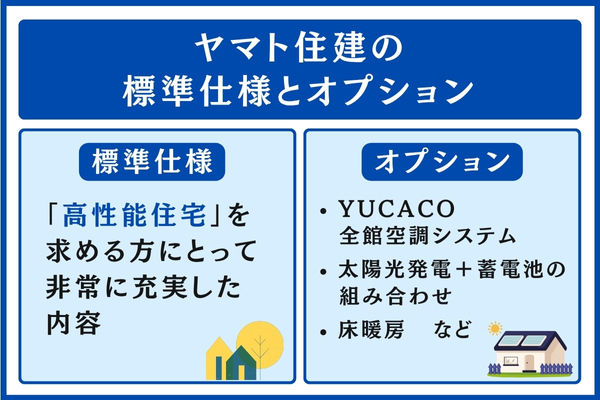 ヤマト住建の
標準仕様とオプション

標準仕様

「高性能住宅」を求める方にとって非常に充実した内容

オプション

• YUCACO
全館空調システム
• 太陽光発電＋蓄電池の組み合わせ
• 床暖房　など